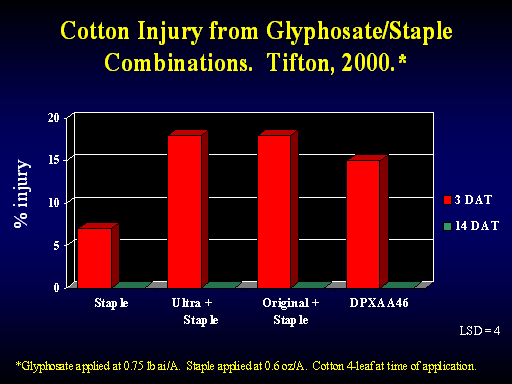 Cotton Injury from Glyphosate/Staple Combinations. Tifton, 2000.*

% injury

20
15
10
5
0

Staple
Ultra + Staple
Original + Staple
DPXAA46

3 DAT
14 DAT

LSD = 4

*Glyphosate applied at 0.75 lb ai/A. Staple applied at 0.6 oz/A. Cotton 4-leaf at time of application.